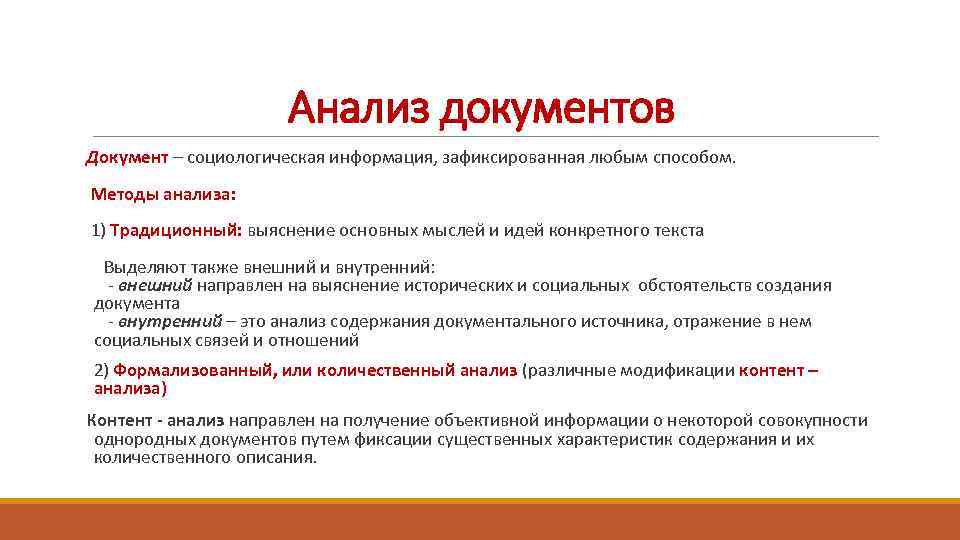 Анализ документов

Документ – социологическая информация, зафиксированная любым способом.

Методы анализа:

1) Традиционный: выяснение основных мыслей и идей конкретного текста

Выделяют также внешний и внутренний:
- внешний направлен на выяснение исторических и социальных обстоятельств создания документа
- внутренний – это анализ содержания документального источника, отражение в нем социальных связей и отношений

2) Формализованный, или количественный анализ (различные модификации контент – анализа)

Контент - анализ направлен на получение объективной информации о некоторой совокупности однородных документов путем фиксации существенных характеристик содержания и их количественного описания.